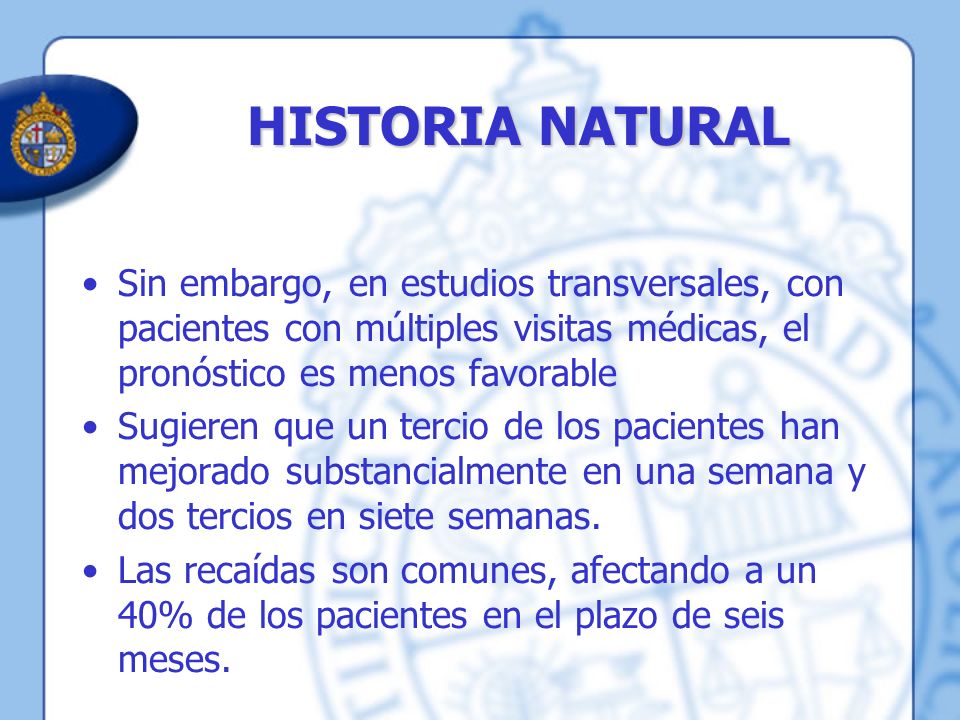 HISTORIA NATURAL

• Sin embargo, en estudios transversales, con pacientes con múltiples visitas médicas, el pronóstico es menos favorable

• Sugieren que un tercio de los pacientes han mejorado substancialmente en una semana y dos tercios en siete semanas.

• Las recaídas son comunes, afectando a un 40% de los pacientes en el plazo de seis meses.